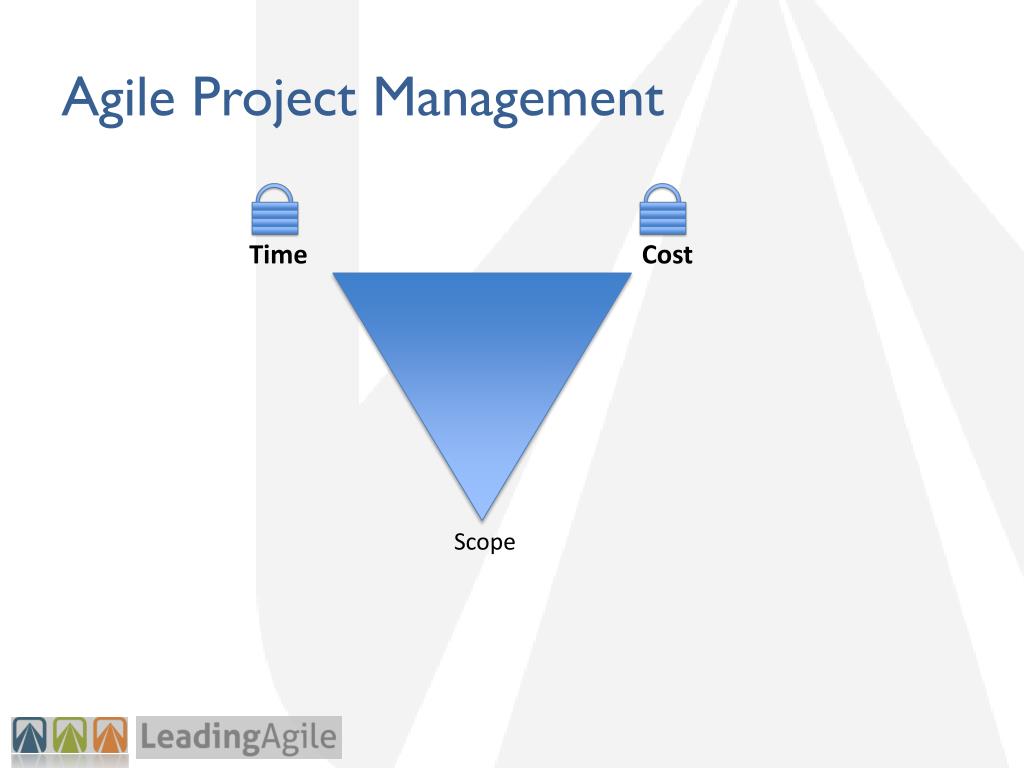 Agile Project Management

Time

Cost

Scope

LeadingAgile